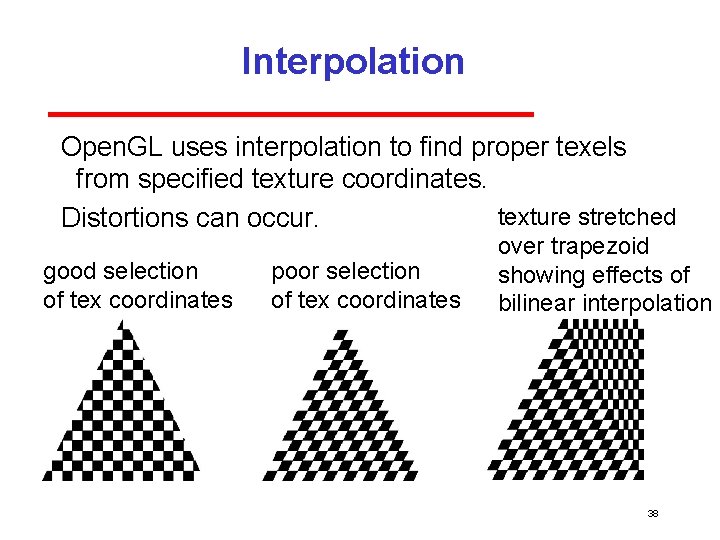 Interpolation

OpenGL uses interpolation to find proper texels from specified texture coordinates.

Distortions can occur.

good selection of tex coordinates

poor selection of tex coordinates

texture stretched over trapezoid showing effects of bilinear interpolation

38